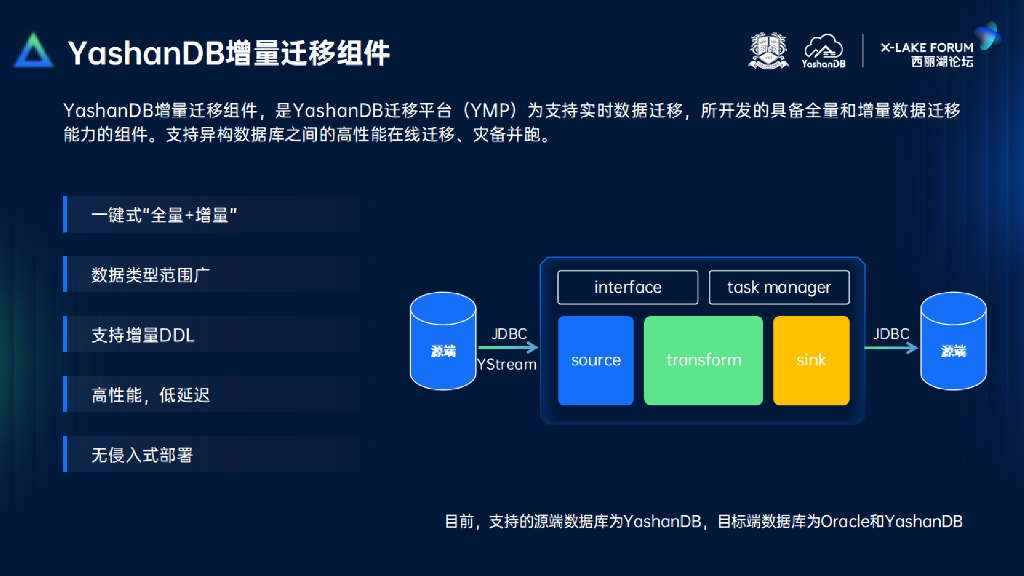 YashanDB增量迁移组件

YashanDB X-LAKE FORUM 西丽湖论坛

YashanDB增量迁移组件，是YashanDB迁移平台（YMP）为支持实时数据迁移，所开发的具备全量和增量数据迁移能力的组件。支持异构数据库之间的高性能在线迁移、灾备并跑。

一键式“全量+增量”

数据类型范围广

支持增量DDL

高性能，低延迟

无侵入式部署

源端

JDBC

YStream

interface

task manager

source

transform

sink

JDBC

源端

目前，支持的源端数据库为YashanDB，目标端数据库为Oracle和YashanDB